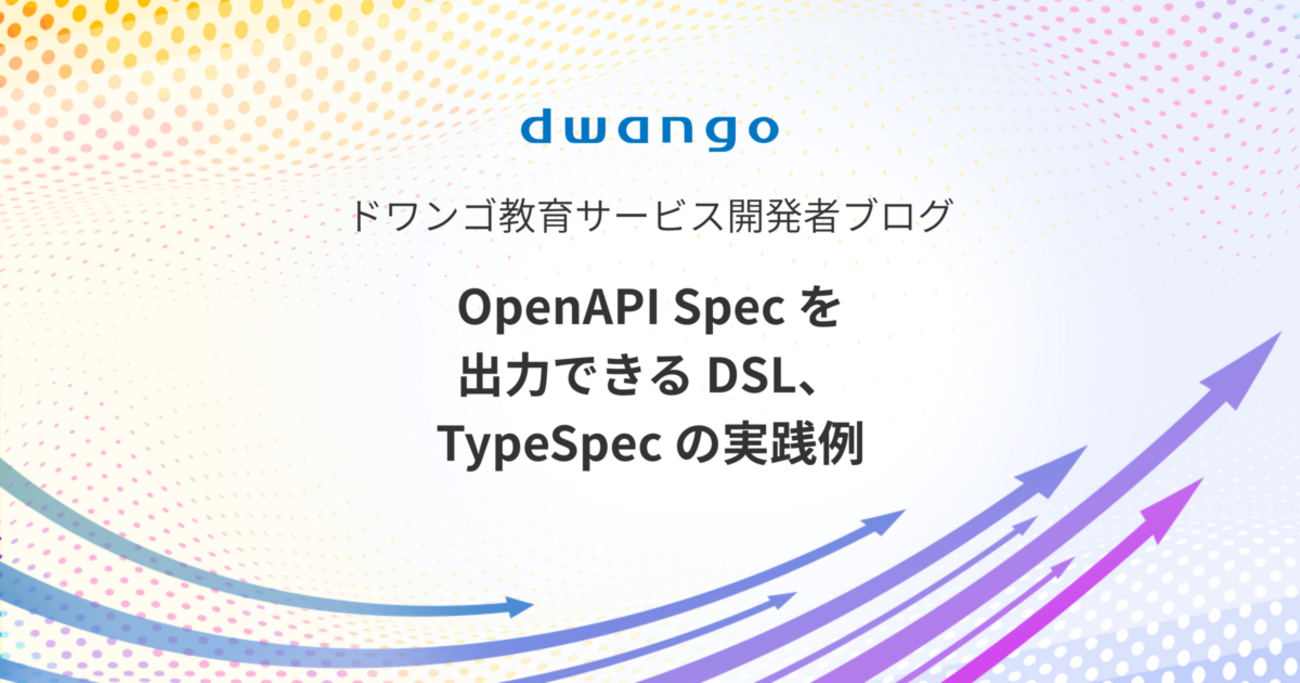 dwango

ドワンゴ教育サービス開発者ブログ

OpenAPI Spec を
出力できる DSL、
TypeSpec の実践例